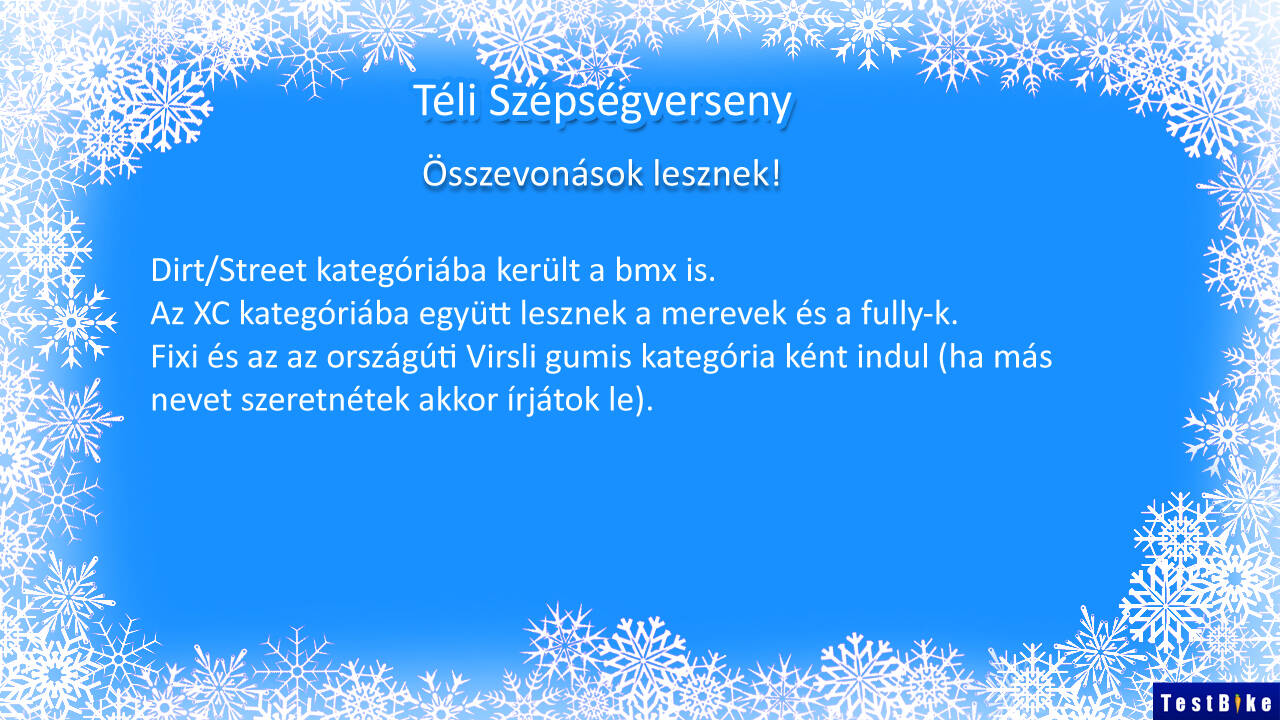 Téli Szépségverseny

Összevonások lesznek!

Dirt/Street kategóriába került a bmx is.
Az XC kategóriába együtt lesznek a merevek és a fully-k.
Fixi és az az országúti Virsli gumis kategória ként indul (ha más nevet szeretnétek akkor írjátok le).

TestBike